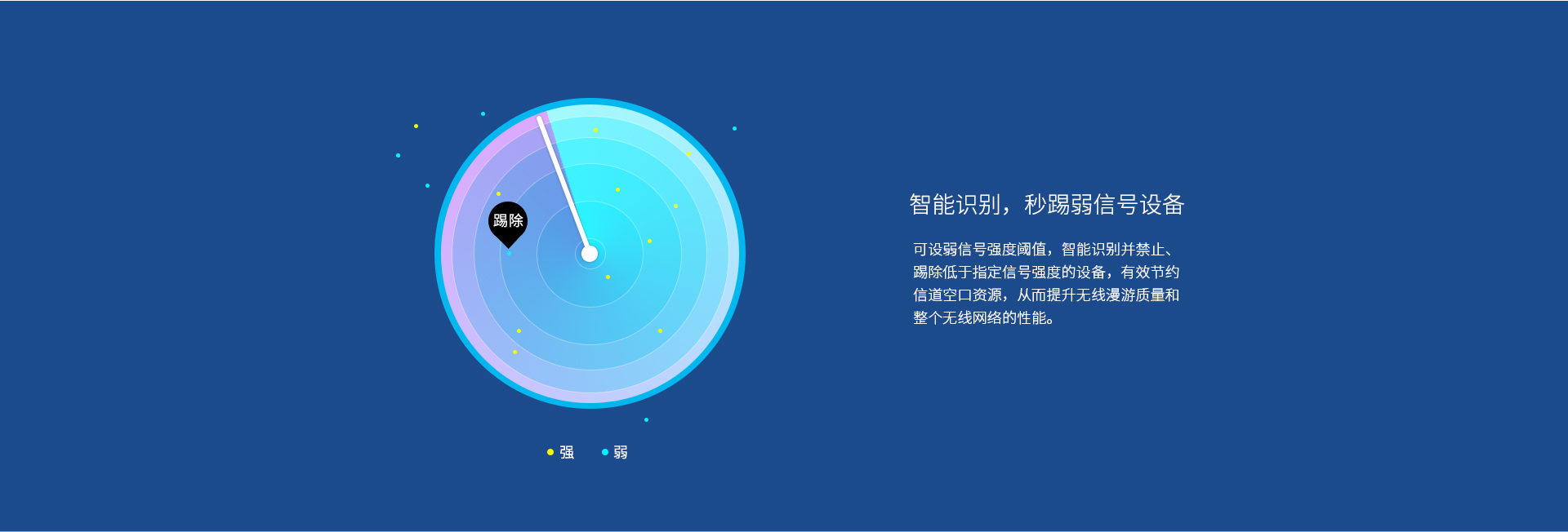 踢除

强 弱

智能识别，秒踢弱信号设备

可设弱信号强度阈值，智能识别并禁止、踢除低于指定信号强度的设备，有效节约信道空口资源，从而提升无线漫游质量和整个无线网络的性能。